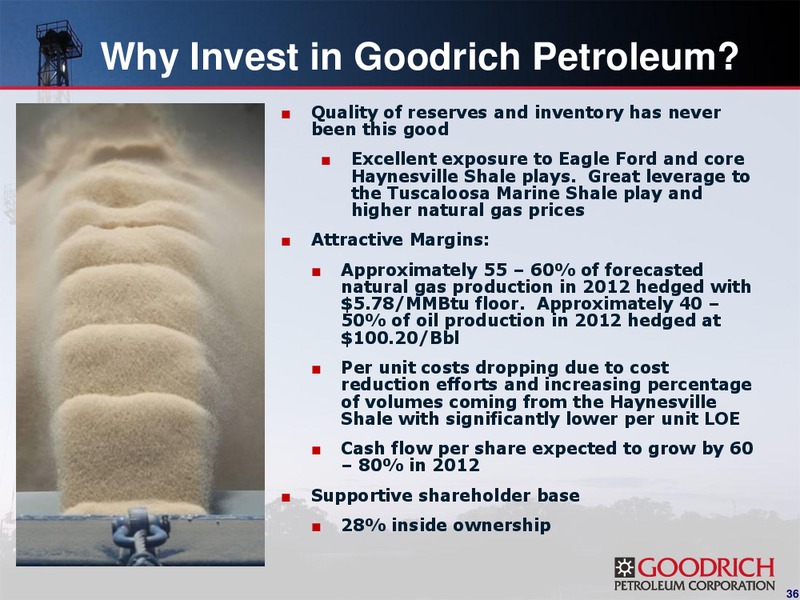 Why Invest in Goodrich Petroleum?

■ Quality of reserves and inventory has never been this good

■ Excellent exposure to Eagle Ford and core Haynesville Shale plays. Great leverage to the Tuscaloosa Marine Shale play and higher natural gas prices

■ Attractive Margins:

■ Approximately 55 – 60% of forecasted natural gas production in 2012 hedged with \$5.78/MMBtu floor. Approximately 40 – 50% of oil production in 2012 hedged at \$100.20/Bbl

■ Per unit costs dropping due to cost reduction efforts and increasing percentage of volumes coming from the Haynesville Shale with significantly lower per unit LOE

■ Cash flow per share expected to grow by 60 – 80% in 2012

■ Supportive shareholder base

■ 28% inside ownership

GOODRICH
PETROLEUM CORPORATION

36